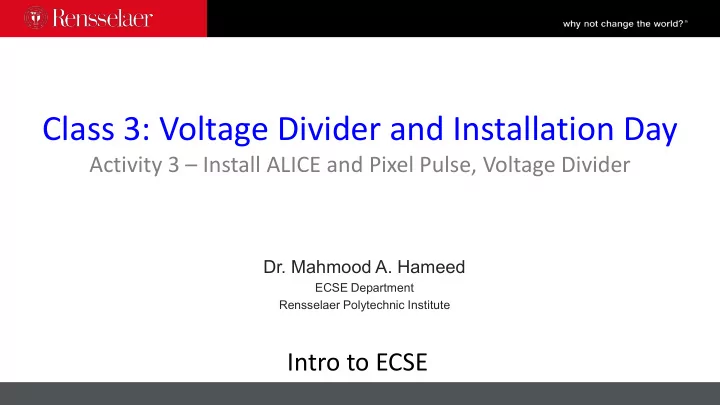 Rensselaer

why not change the world?®

Class 3: Voltage Divider and Installation Day

Activity 3 – Install ALICE and Pixel Pulse, Voltage Divider

Dr. Mahmood A. Hameed

ECSE Department

Rensselaer Polytechnic Institute

Intro to ECSE